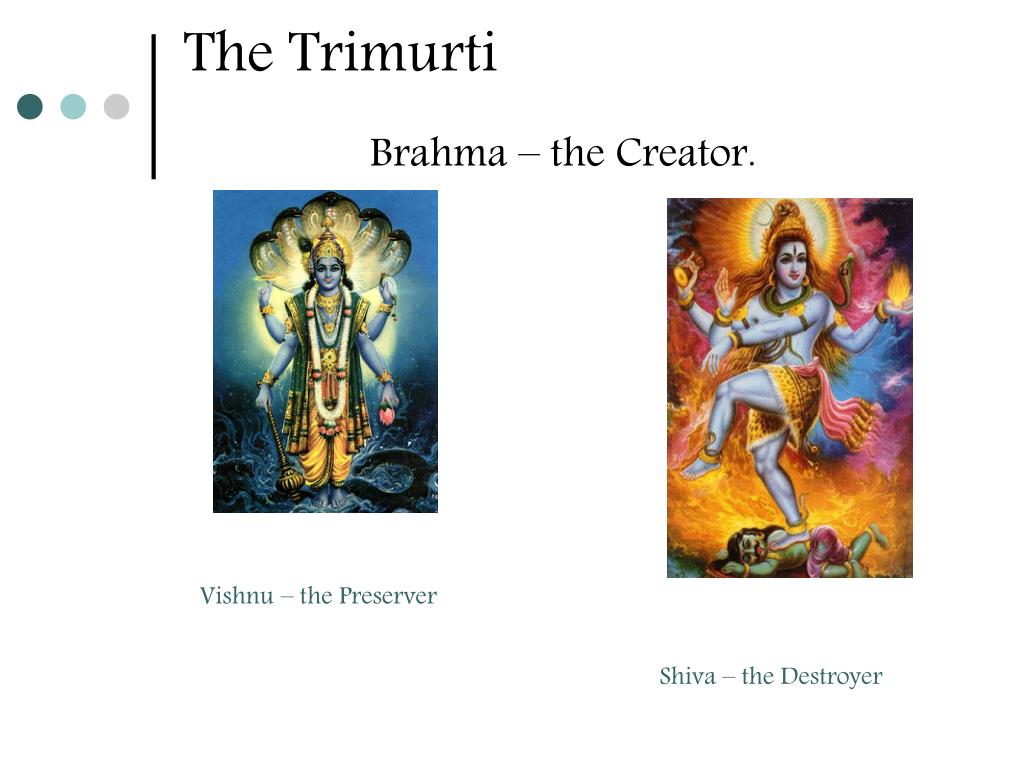 The Trimurti

Brahma – the Creator.

Vishnu – the Preserver

Shiva – the Destroyer